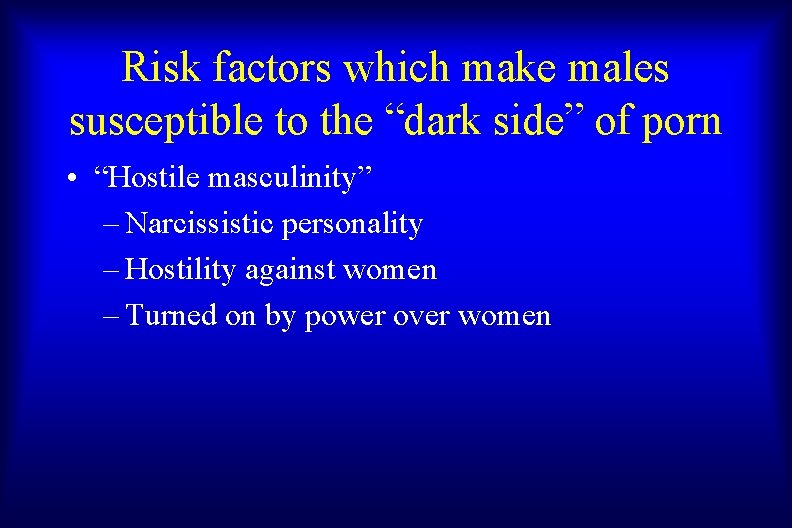 Risk factors which make males susceptible to the “dark side” of porn

• “Hostile masculinity”
– Narcissistic personality
– Hostility against women
– Turned on by power over women